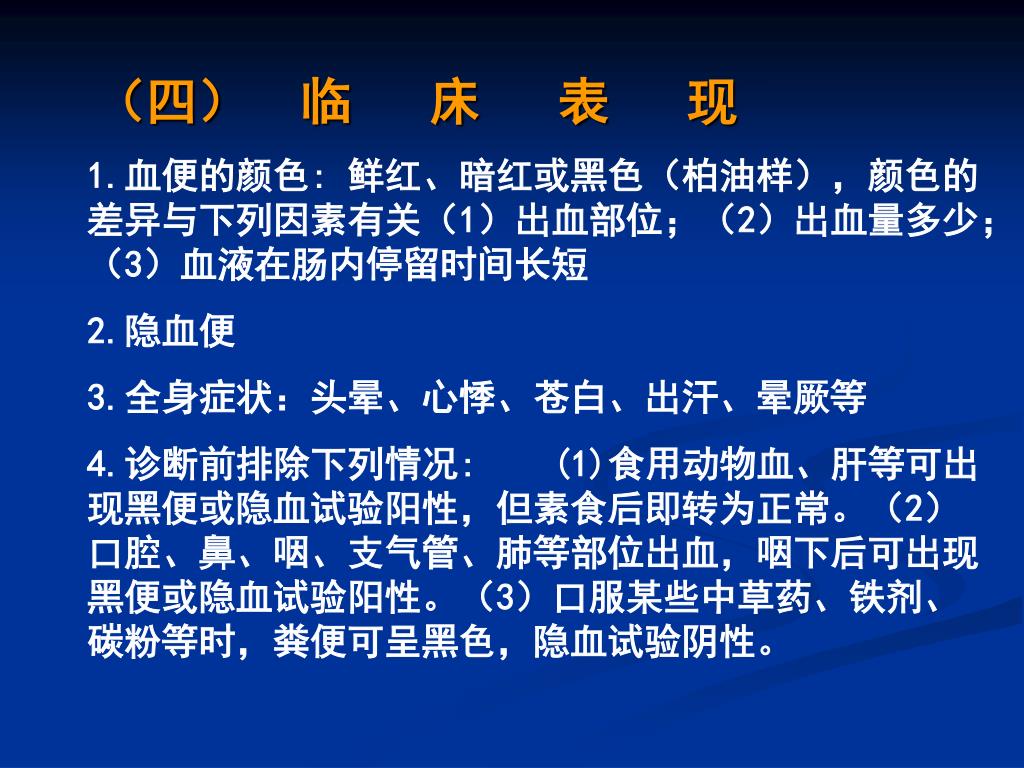 （四） 临 床 表 现

1.血便的颜色：鲜红、暗红或黑色（柏油样），颜色的差异与下列因素有关（1）出血部位；（2）出血量多少；（3）血液在肠内停留时间长短

2.隐血便

3.全身症状：头晕、心悸、苍白、出汗、晕厥等

4.诊断前排除下列情况： (1)食用动物血、肝等可出现黑便或隐血试验阳性，但素食后即转为正常。（2）口腔、鼻、咽、支气管、肺等部位出血，咽下后可出现黑便或隐血试验阳性。（3）口服某些中草药、铁剂、碳粉等时，粪便可呈黑色，隐血试验阴性。